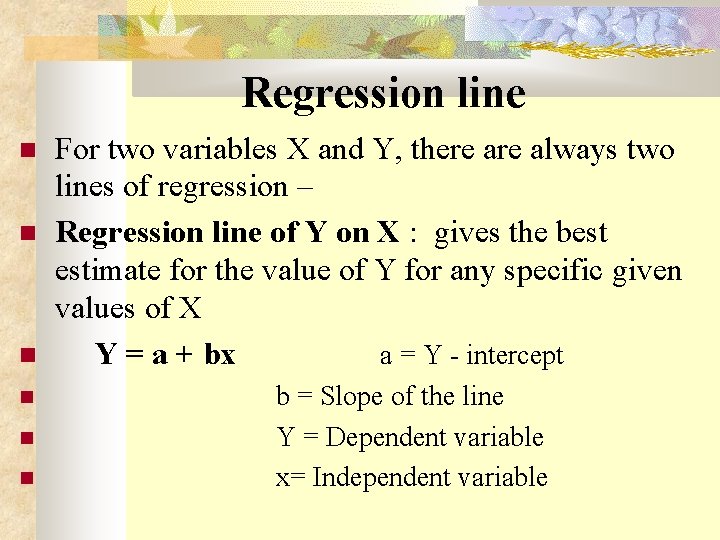 Regression line

For two variables X and Y, there are always two lines of regression –

Regression line of Y on X : gives the best estimate for the value of Y for any specific given values of X

$Y = a + bx$ a = Y - intercept

b = Slope of the line

Y = Dependent variable

x= Independent variable